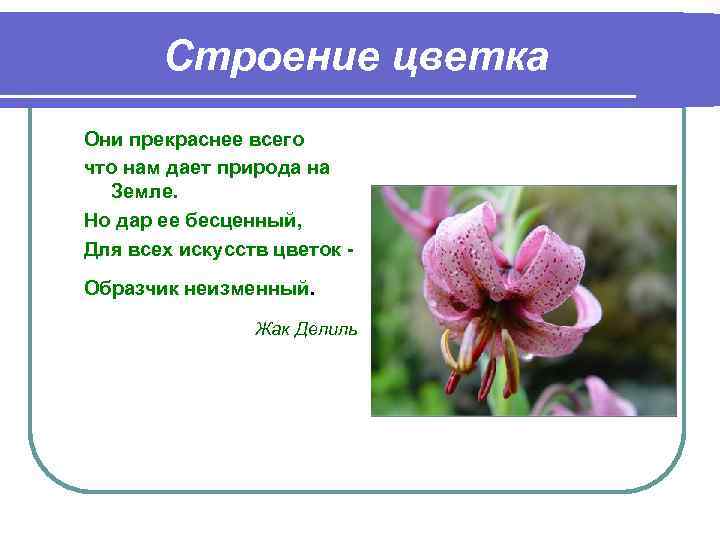 Строение цветка

Они прекраснее всего
что нам дает природа на Земле.
Но дар ее бесценный,
Для всех искусств цветок -
Образчик неизменный.

Жак Делиль